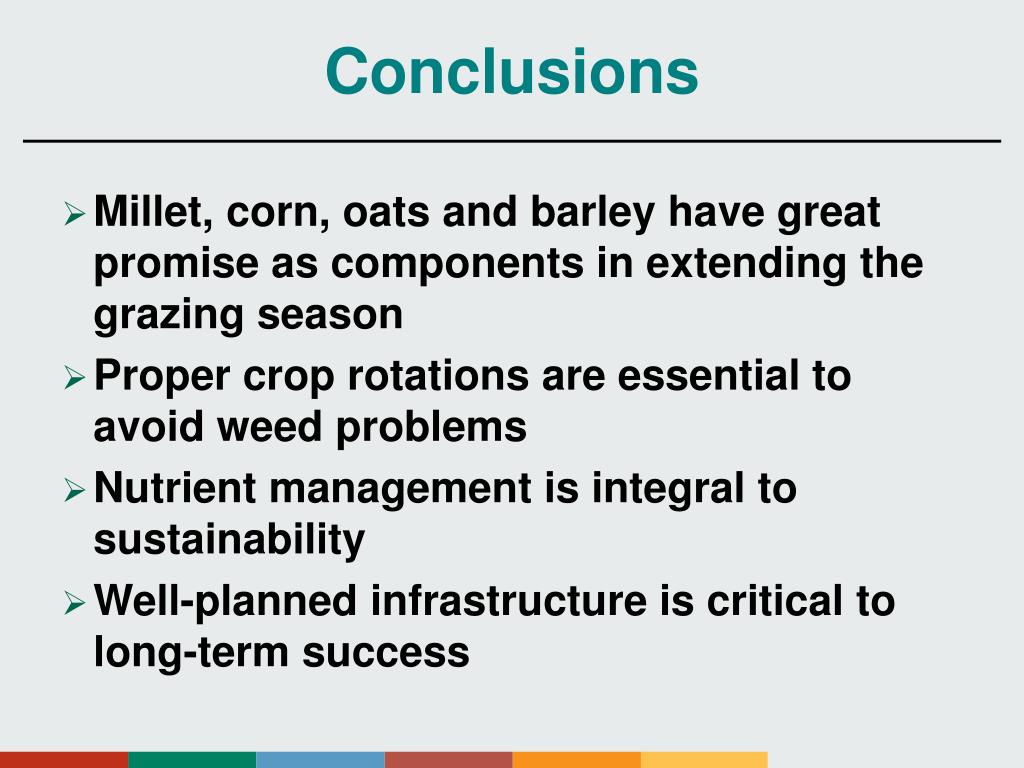 Conclusions

➢ Millet, corn, oats and barley have great promise as components in extending the grazing season

➢ Proper crop rotations are essential to avoid weed problems

➢ Nutrient management is integral to sustainability

➢ Well-planned infrastructure is critical to long-term success